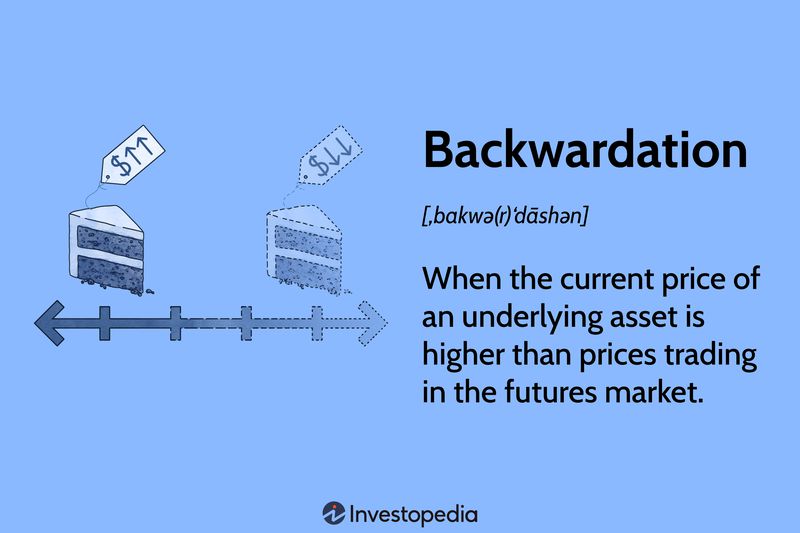 $↑↑

$↓↓

Backwardation

[ˌbakwə(r)ˈdāshən]

When the current price of an underlying asset is higher than prices trading in the futures market.

Investopedia